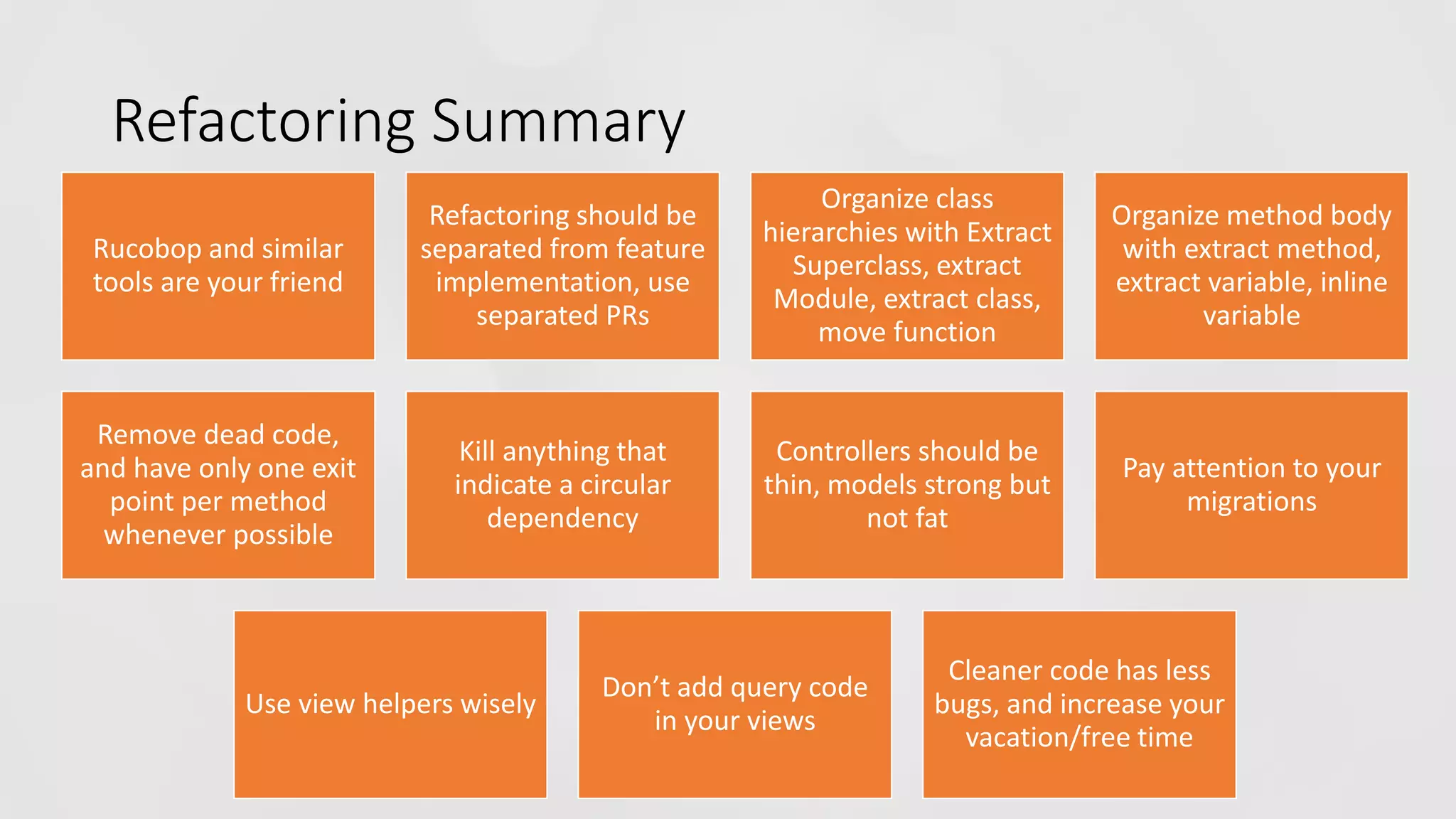 Refactoring Summary

Rucobop and similar tools are your friend

Refactoring should be separated from feature implementation, use separated PRs

Organize class hierarchies with Extract Superclass, extract Module, extract class, move function

Organize method body with extract method, extract variable, inline variable

Remove dead code, and have only one exit point per method whenever possible

Kill anything that indicate a circular dependency

Controllers should be thin, models strong but not fat

Pay attention to your migrations

Use view helpers wisely

Don't add query code in your views

Cleaner code has less bugs, and increase your vacation/free time